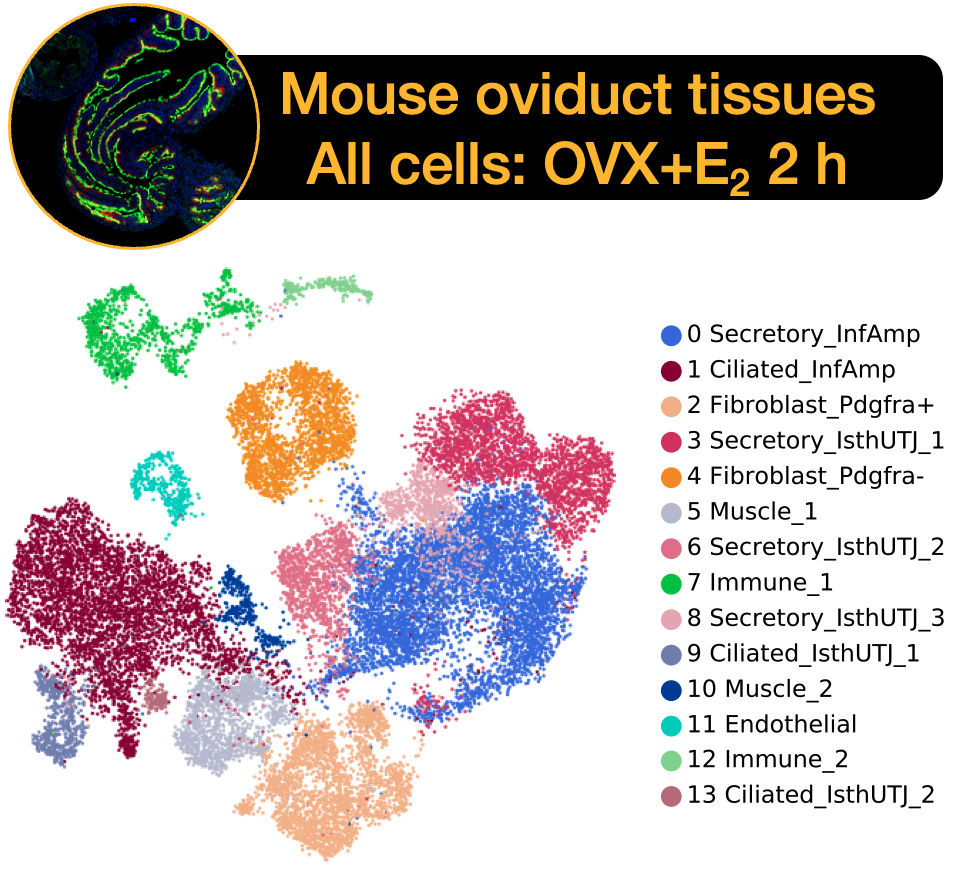 Mouse oviduct tissues
All cells: OVX+$E_2$ 2 h

0 Secretory_InfAmp
1 Ciliated_InfAmp
2 Fibroblast_Pdgfra+
3 Secretory_IsthUTJ_1
4 Fibroblast_Pdgfra-
5 Muscle_1
6 Secretory_IsthUTJ_2
7 Immune_1
8 Secretory_IsthUTJ_3
9 Ciliated_IsthUTJ_1
10 Muscle_2
11 Endothelial
12 Immune_2
13 Ciliated_IsthUTJ_2